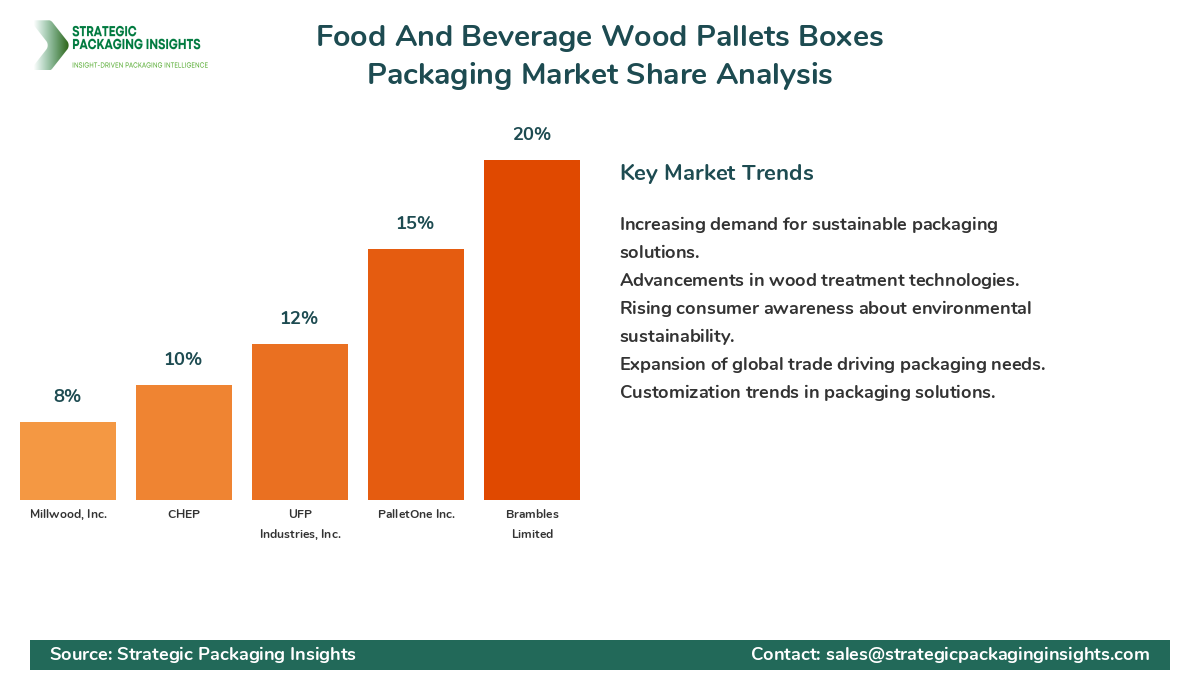 STRATEGIC PACKAGING INSIGHTS
INSIGHT-DRIVEN PACKAGING INTELLIGENCE

Food And Beverage Wood Pallets Boxes Packaging Market Share Analysis

8%
10%
12%
15%
20%

Millwood, Inc.
CHEP
UFP Industries, Inc.
PalletOne Inc.
Brambles Limited

Key Market Trends

Increasing demand for sustainable packaging solutions.
Advancements in wood treatment technologies.
Rising consumer awareness about environmental sustainability.
Expansion of global trade driving packaging needs.
Customization trends in packaging solutions.

Source: Strategic Packaging Insights
Contact: sales@strategicpackaginginsights.com